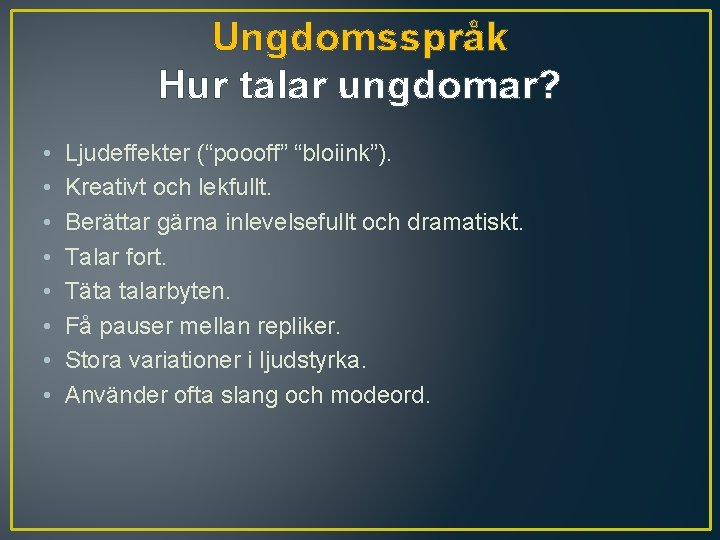 Ungdomsspråk
Hur talar ungdomar?

• Ljudeffekter (“poooff” “bloiink”).
• Kreativt och lekfullt.
• Berättar gärna inlevelsefullt och dramatiskt.
• Talar fort.
• Täta talarbyten.
• Få pauser mellan repliker.
• Stora variationer i ljudstyrka.
• Använder ofta slang och modeord.